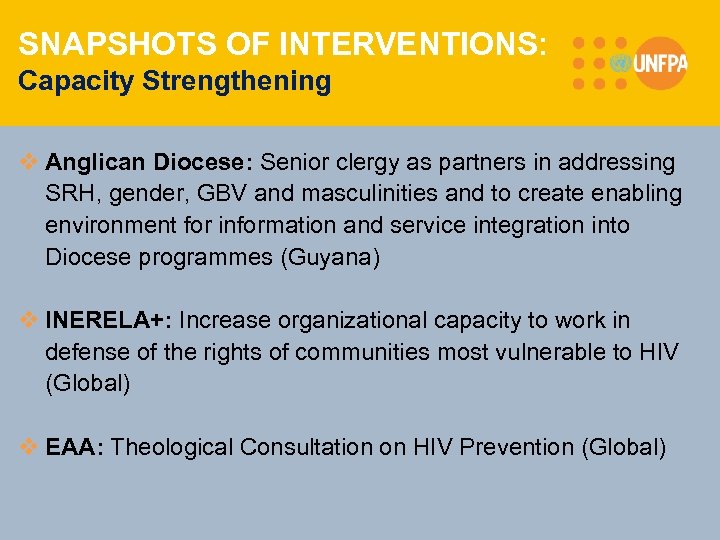 SNAPSHOTS OF INTERVENTIONS:
Capacity Strengthening

UNFPA

❖ Anglican Diocese: Senior clergy as partners in addressing SRH, gender, GBV and masculinities and to create enabling environment for information and service integration into Diocese programmes (Guyana)

❖ INERELA+: Increase organizational capacity to work in defense of the rights of communities most vulnerable to HIV (Global)

❖ EAA: Theological Consultation on HIV Prevention (Global)